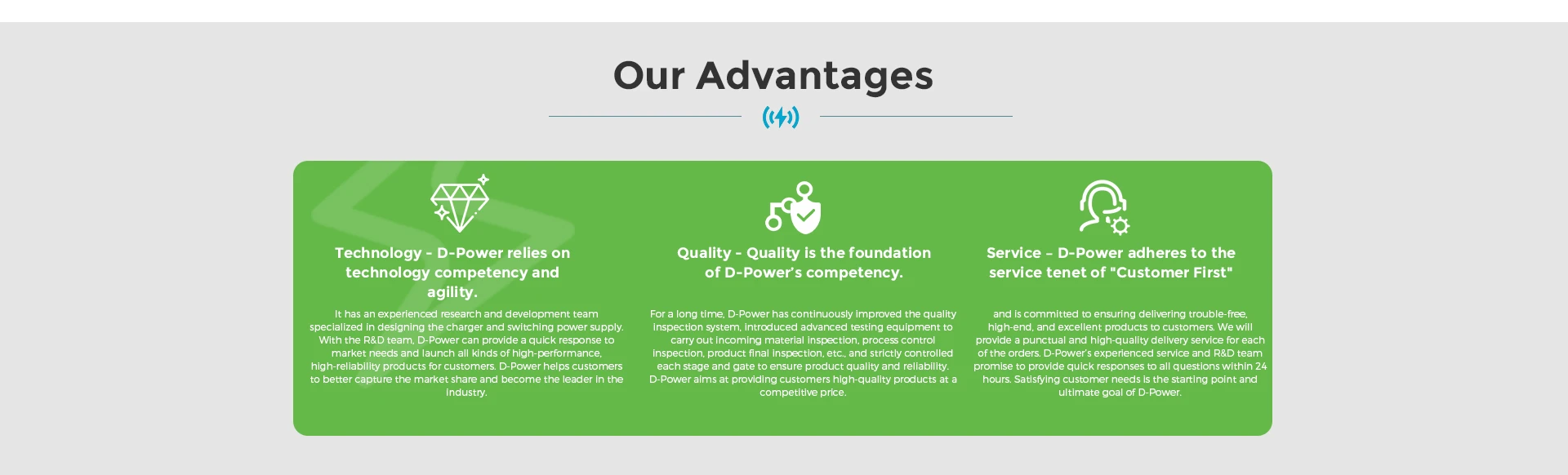 Our Advantages

Technology - D-Power relies on technology competency and agility.

It has an experienced research and development team specialized in designing the charger and switching power supply. With the R&D team, D-Power can provide a quick response to market needs and launch all kinds of high-performance, high-reliability products for customers. D-Power helps customers to better capture the market share and become the leader in the industry.

Quality - Quality is the foundation of D-Power's competency.

For a long time, D-Power has continuously improved the quality inspection system, introduced advanced testing equipment to carry out incoming material inspection, process control inspection, product final inspection, etc., and strictly controlled each stage and gate to ensure product quality and reliability. D-Power aims at providing customers high-quality products at a competitive price.

Service – D-Power adheres to the service tenet of "Customer First"

and is committed to ensuring delivering trouble-free, high-end, and excellent products to customers. We will provide a punctual and high-quality delivery service for each of the orders. D-Power's experienced service and R&D team promise to provide quick responses to all questions within 24 hours. Satisfying customer needs is the starting point and ultimate goal of D-Power.